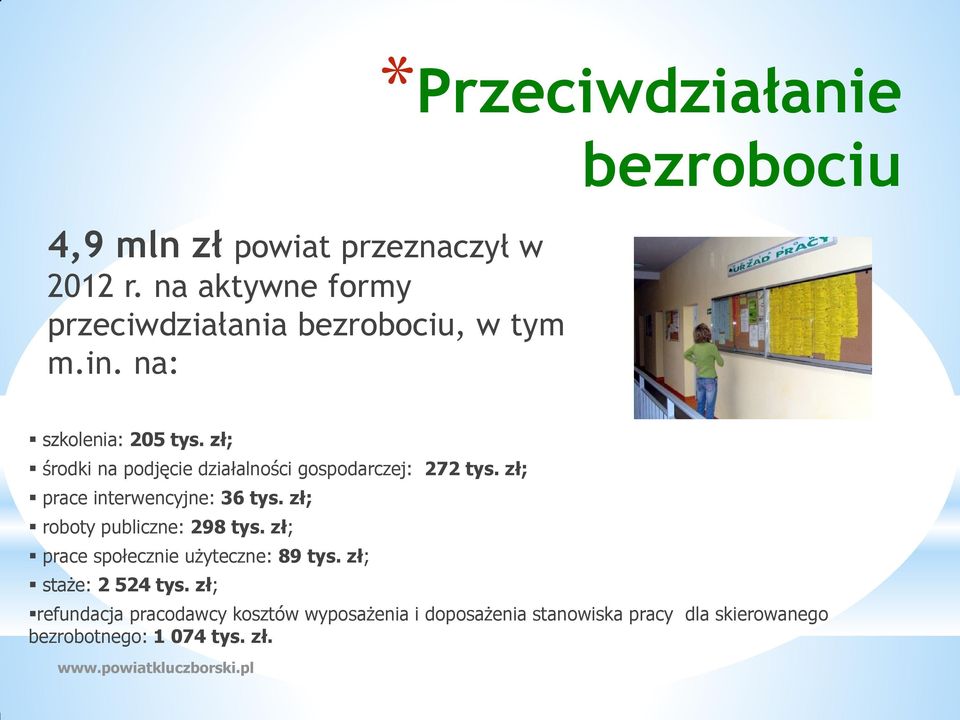 *Przeciwdziałanie bezrobociu

4,9 mln zł powiat przeznaczył w 2012 r. na aktywne formy przeciwdziałania bezrobociu, w tym m.in. na:

URZĄD PRACY

▪ szkolenia: 205 tys. zł;
▪ środki na podjęcie działalności gospodarczej: 272 tys. zł;
▪ prace interwencyjne: 36 tys. zł;
▪ roboty publiczne: 298 tys. zł;
▪ prace społecznie użyteczne: 89 tys. zł;
▪ staże: 2 524 tys. zł;
▪refundacja pracodawcy kosztów wyposażenia i doposażenia stanowiska pracy dla skierowanego bezrobotnego: 1 074 tys. zł.

www.powiatkluczborski.pl